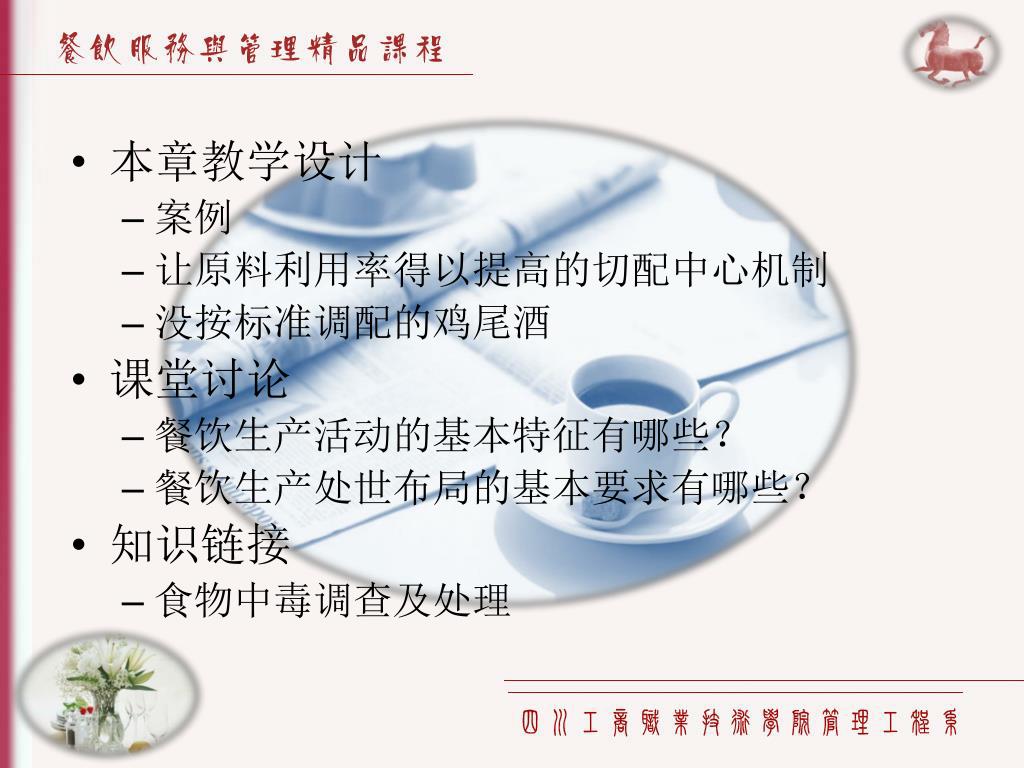 餐飲服務與管理精品課程

• 本章教学设计
– 案例
– 让原料利用率得以提高的切配中心机制
– 没按标准调配的鸡尾酒
• 课堂讨论
– 餐饮生产活动的基本特征有哪些?
– 餐饮生产处世布局的基本要求有哪些?
• 知识链接
– 食物中毒调查及处理

四川工商職業技術學院管理工程系